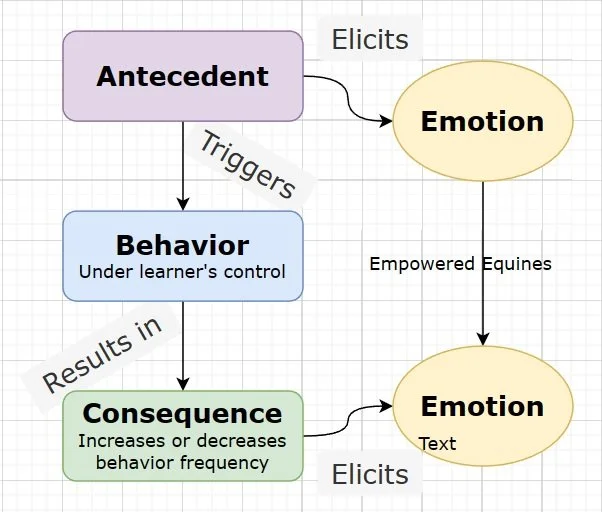 Antecedent

Elicits

Emotion

Triggers

Behavior
Under learner's control

Empowered Equines

Results in

Consequence
Increases or decreases behavior frequency

Emotion
Text

Elicits